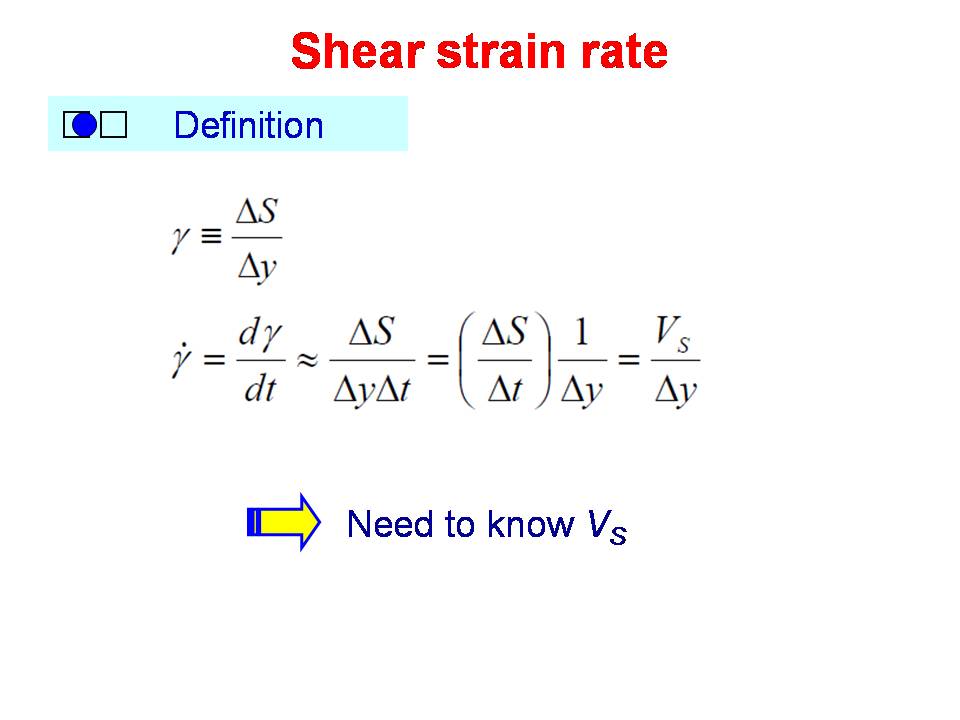 Shear strain rate

Definition

$\gamma \equiv \frac{\Delta S}{\Delta y}$

$\dot{\gamma} = \frac{d\gamma}{dt} \approx \frac{\Delta S}{\Delta y \Delta t} = \left(\frac{\Delta S}{\Delta t}\right)\frac{1}{\Delta y} = \frac{V_S}{\Delta y}$

Need to know $V_S$